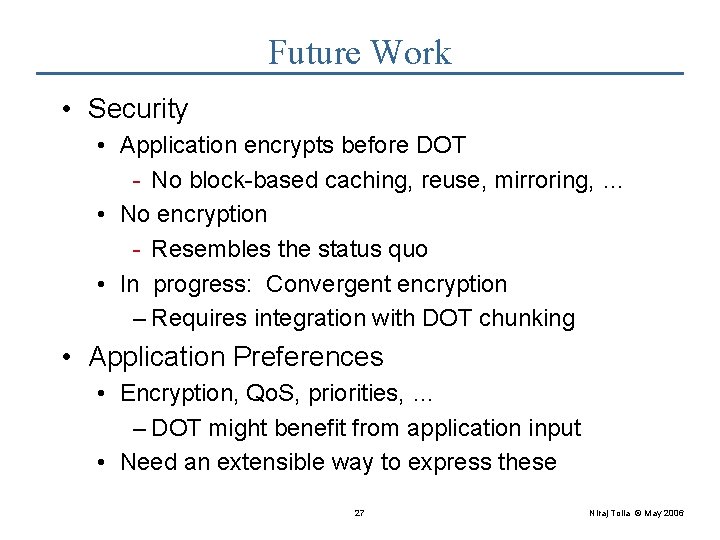 Future Work

• Security
  • Application encrypts before DOT
    - No block-based caching, reuse, mirroring, …
  • No encryption
    - Resembles the status quo
  • In progress: Convergent encryption
    – Requires integration with DOT chunking
• Application Preferences
  • Encryption, QoS, priorities, …
    – DOT might benefit from application input
  • Need an extensible way to express these

27

Niraj Tolia © May 2006